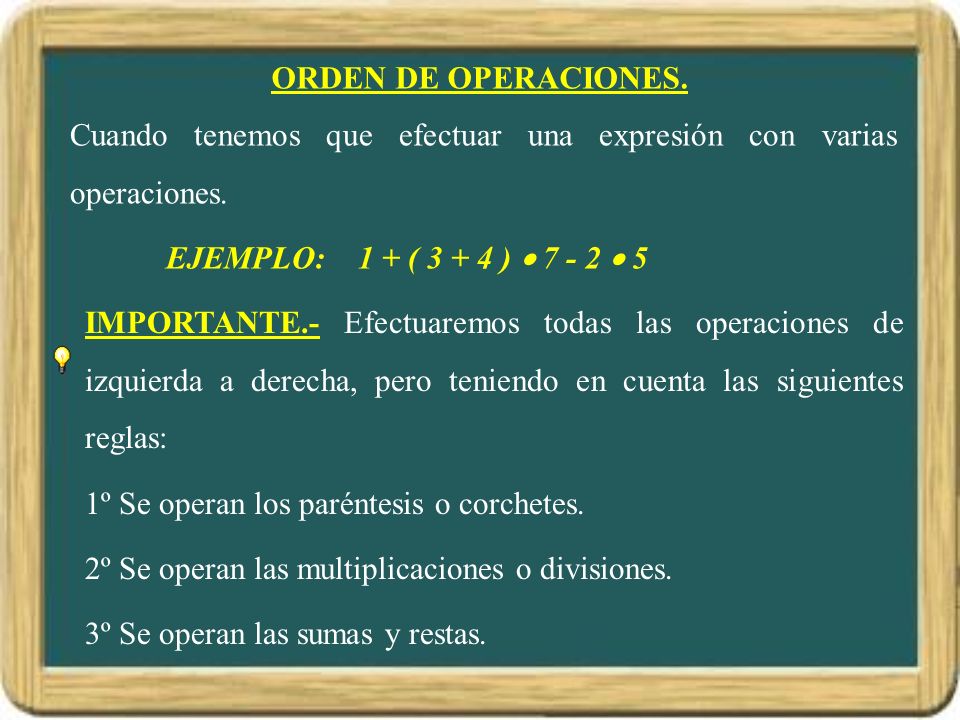 ORDEN DE OPERACIONES.

Cuando tenemos que efectuar una expresión con varias operaciones.

EJEMPLO: $1 + ( 3 + 4 ) \bullet 7 - 2 \bullet 5$

IMPORTANTE.- Efectuaremos todas las operaciones de izquierda a derecha, pero teniendo en cuenta las siguientes reglas:

1º Se operan los paréntesis o corchetes.

2º Se operan las multiplicaciones o divisiones.

3º Se operan las sumas y restas.